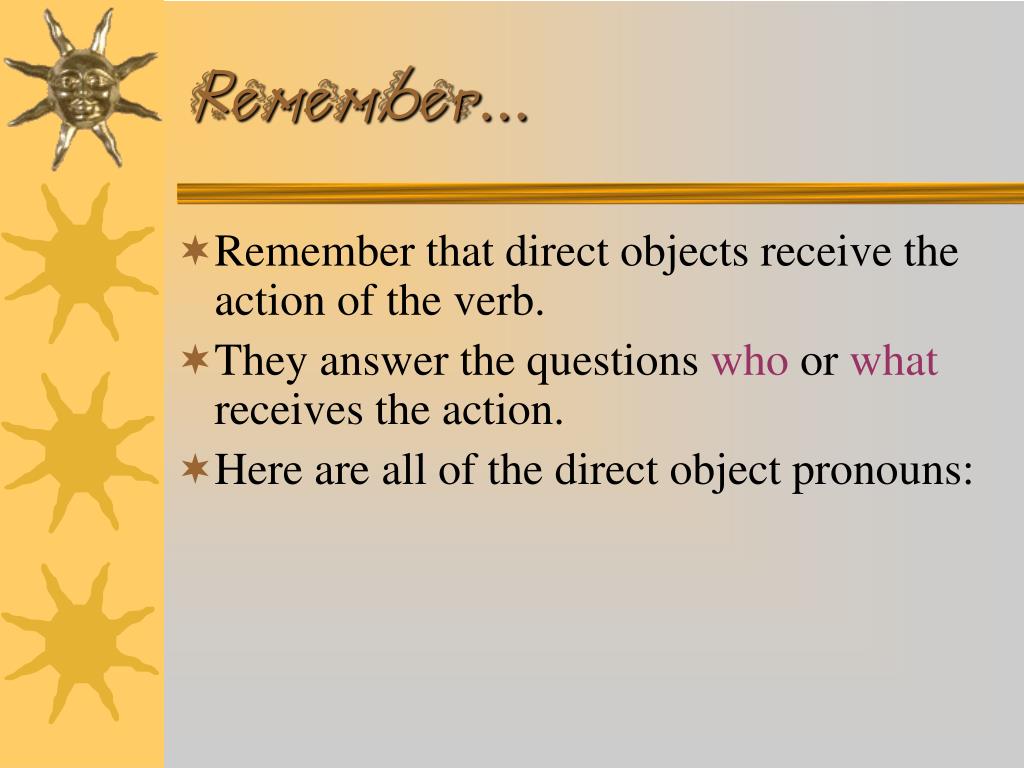 Remember…

Remember that direct objects receive the action of the verb.

They answer the questions who or what receives the action.

Here are all of the direct object pronouns: